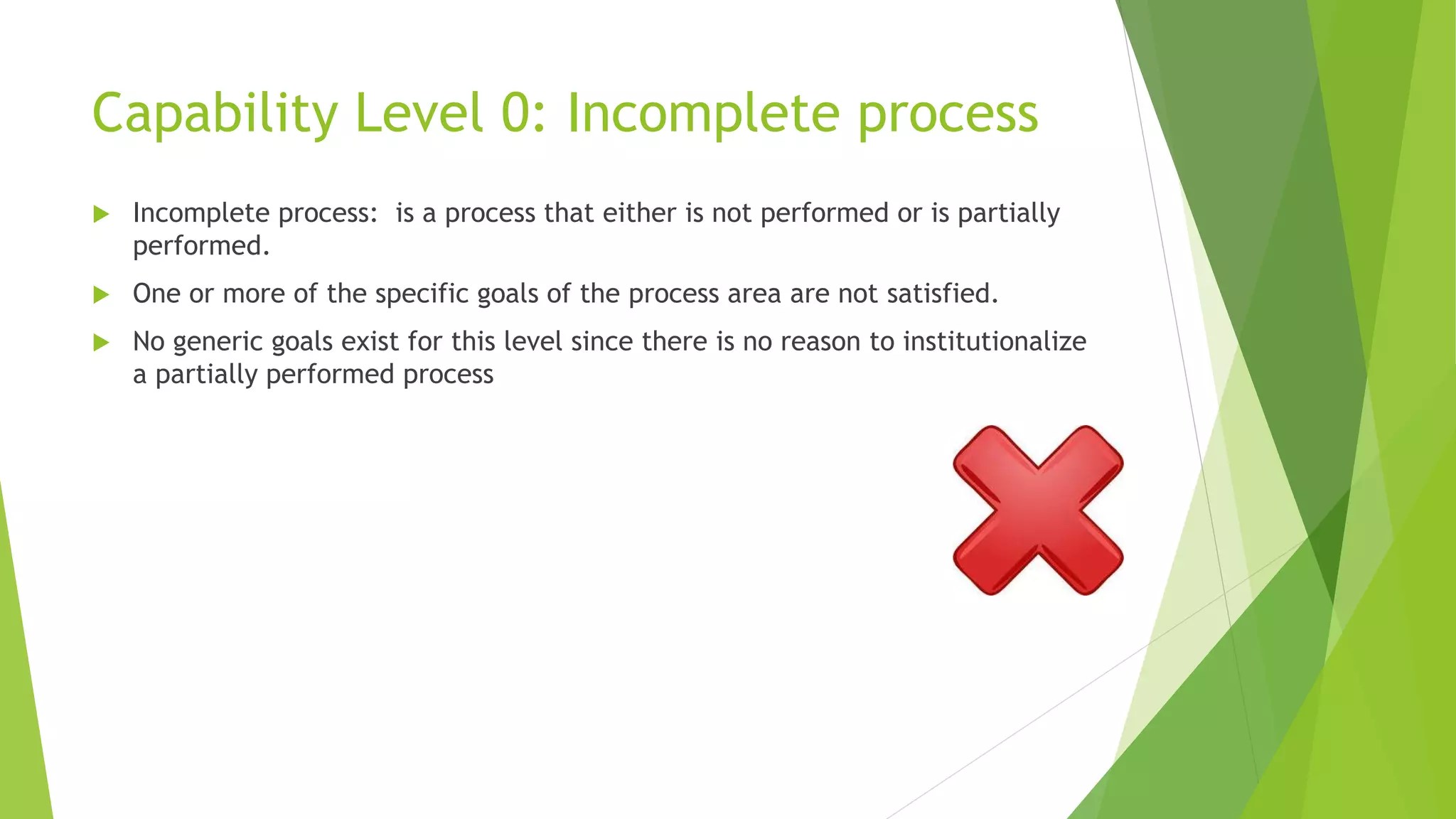 Capability Level 0: Incomplete process

Incomplete process:  is a process that either is not performed or is partially performed.

One or more of the specific goals of the process area are not satisfied.

No generic goals exist for this level since there is no reason to institutionalize a partially performed process